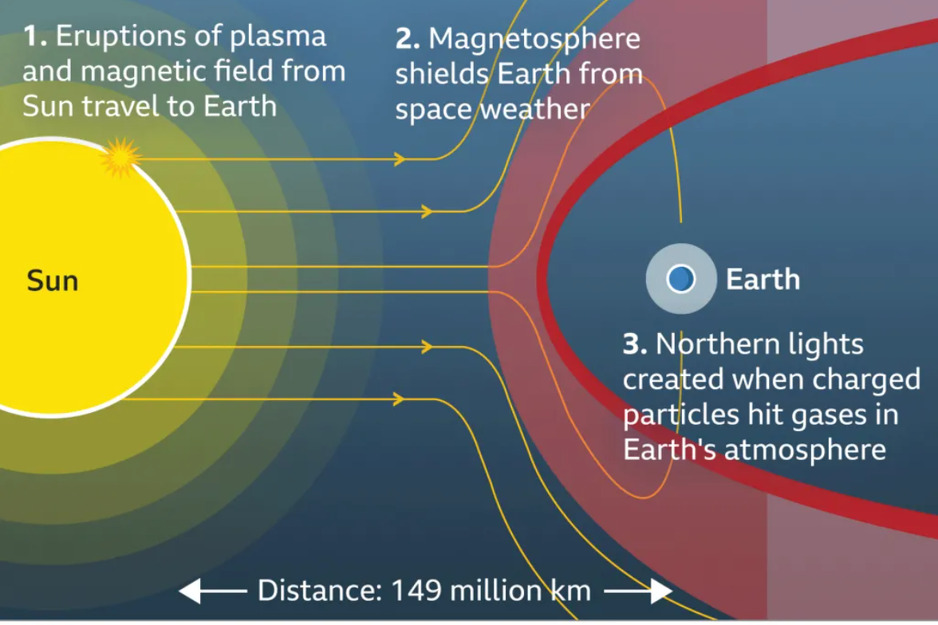 1. Eruptions of plasma and magnetic field from Sun travel to Earth

2. Magnetosphere shields Earth from space weather

Sun

Earth

3. Northern lights created when charged particles hit gases in Earth's atmosphere

Distance: 149 million km